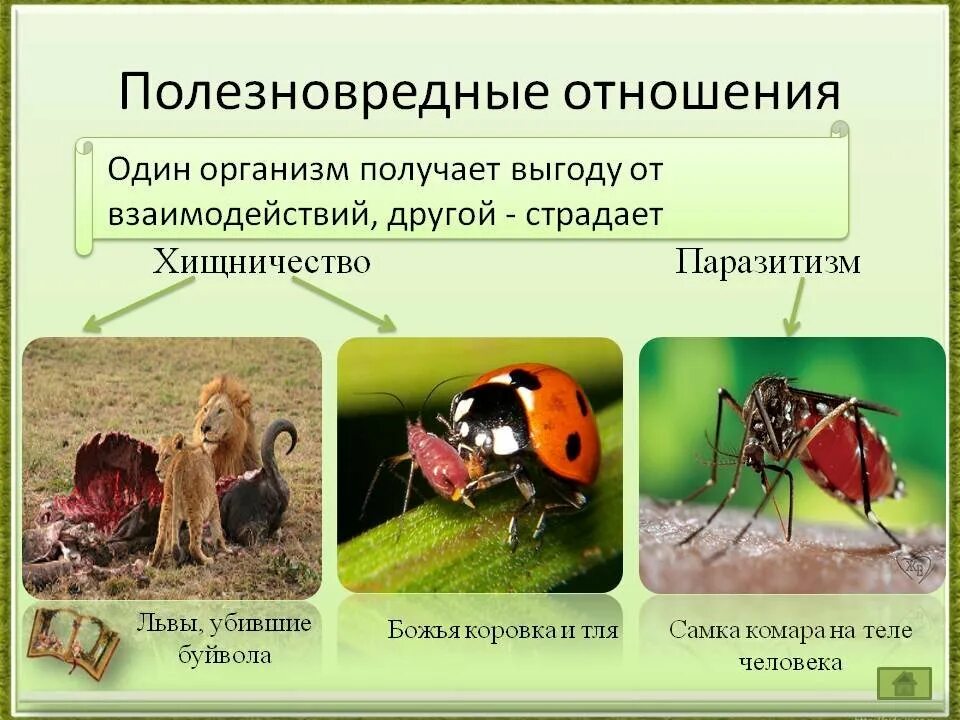 Полезновредные отношения

Один организм получает выгоду от взаимодействий, другой - страдает

Хищничество

Паразитизм

Львы, убившие буйвола

Божья коровка и тля

Самка комара на теле человека